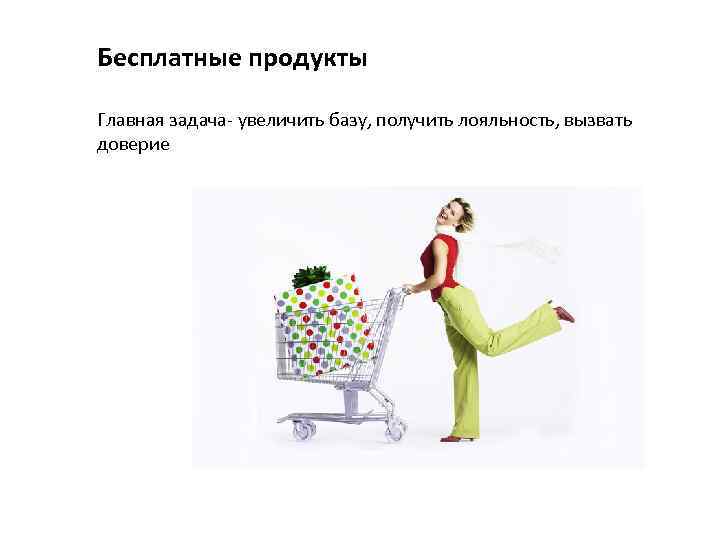 Бесплатные продукты

Главная задача- увеличить базу, получить лояльность, вызвать доверие